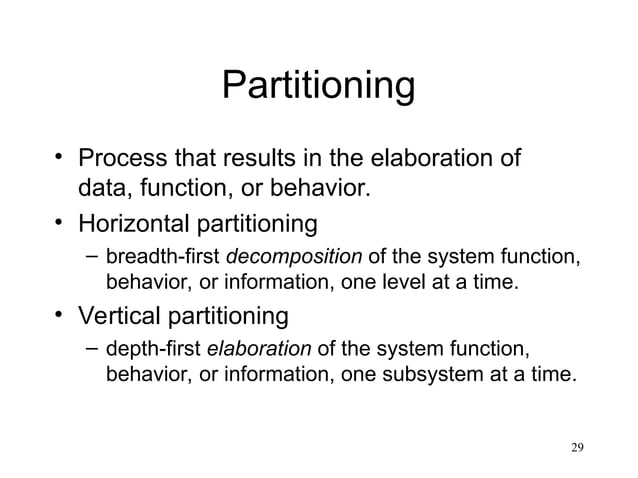 Partitioning

• Process that results in the elaboration of data, function, or behavior.
• Horizontal partitioning
– breadth-first decomposition of the system function, behavior, or information, one level at a time.
• Vertical partitioning
– depth-first elaboration of the system function, behavior, or information, one subsystem at a time.

29